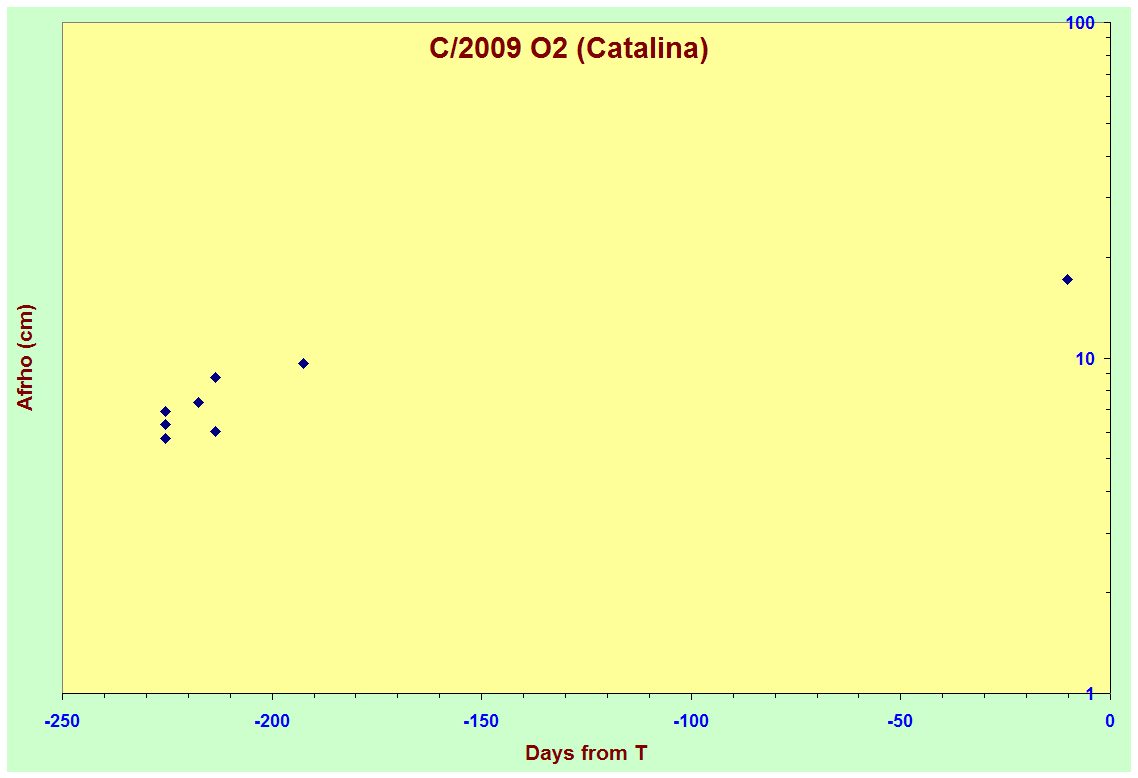 C/2009 O2 (Catalina)

Afrho (cm)

100

10

1

-250
-200
-150
-100
-50
0

Days from T